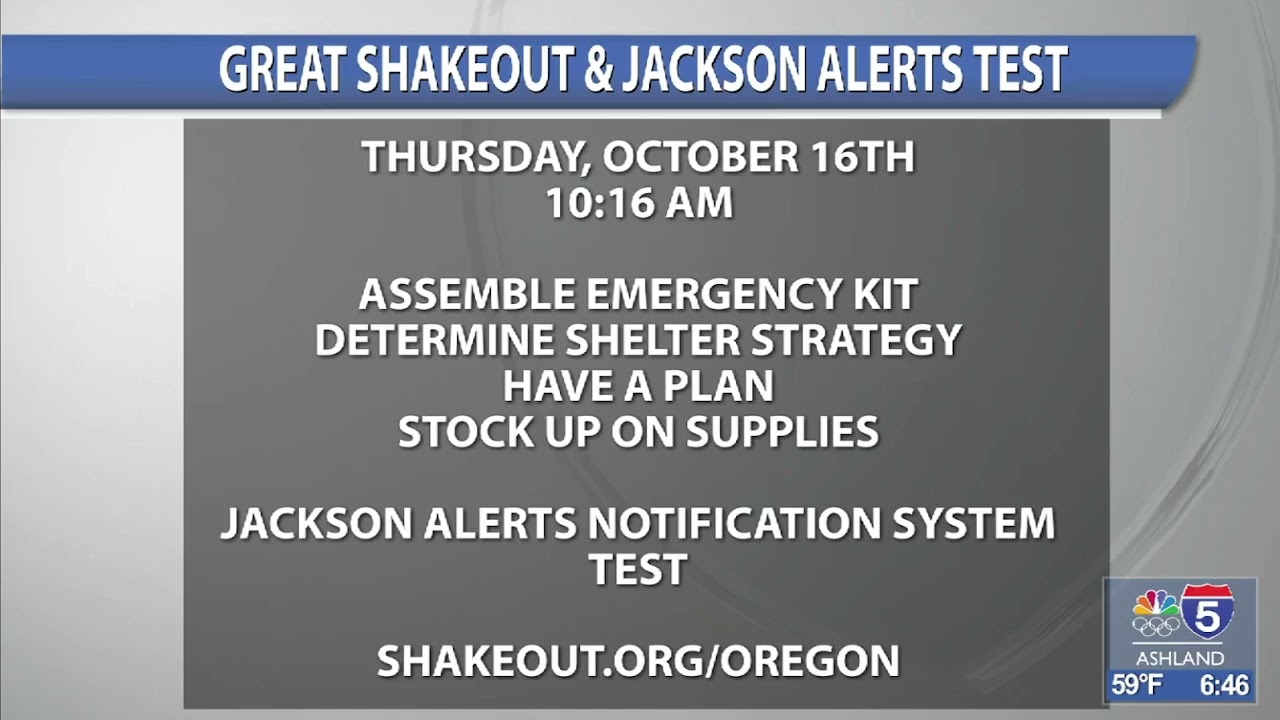 GREAT SHAKEOUT & JACKSON ALERTS TEST

THURSDAY, OCTOBER 16TH
10:16 AM

ASSEMBLE EMERGENCY KIT
DETERMINE SHELTER STRATEGY
HAVE A PLAN
STOCK UP ON SUPPLIES

JACKSON ALERTS NOTIFICATION SYSTEM TEST

SHAKEOUT.ORG/OREGON

5
ASHLAND
59°F 6:46